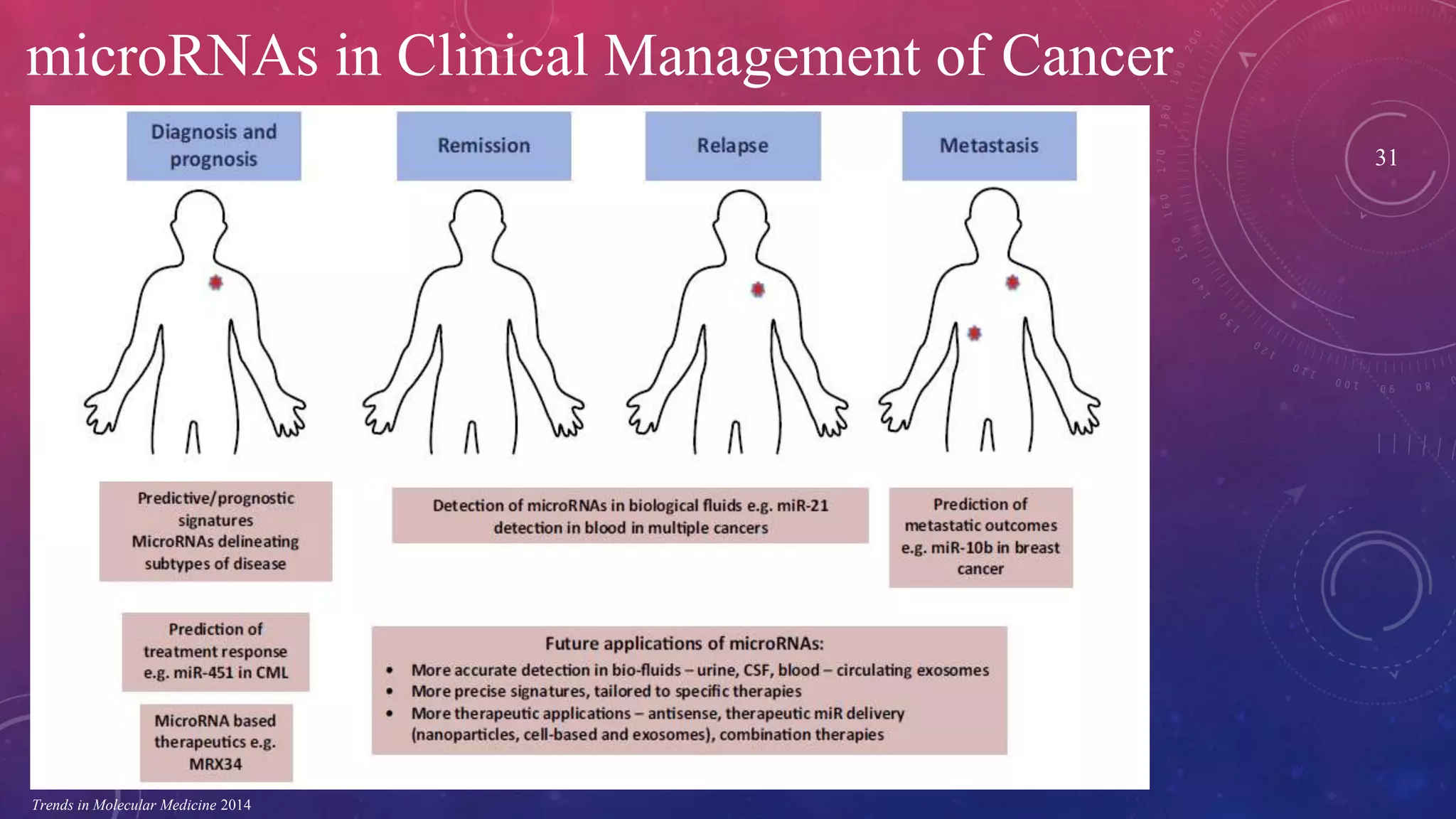 microRNAs in Clinical Management of Cancer

31

Diagnosis and prognosis

Remission

Relapse

Metastasis

Predictive/prognostic signatures MicroRNAs delineating subtypes of disease

Detection of microRNAs in biological fluids e.g. miR-21 detection in blood in multiple cancers

Prediction of metastatic outcomes e.g. miR-10b in breast cancer

Prediction of treatment response e.g. miR-451 in CML

MicroRNA based therapeutics e.g. MRX34

Future applications of microRNAs:
• More accurate detection in bio-fluids – urine, CSF, blood – circulating exosomes
• More precise signatures, tailored to specific therapies
• More therapeutic applications – antisense, therapeutic miR delivery (nanoparticles, cell-based and exosomes), combination therapies

Trends in Molecular Medicine 2014